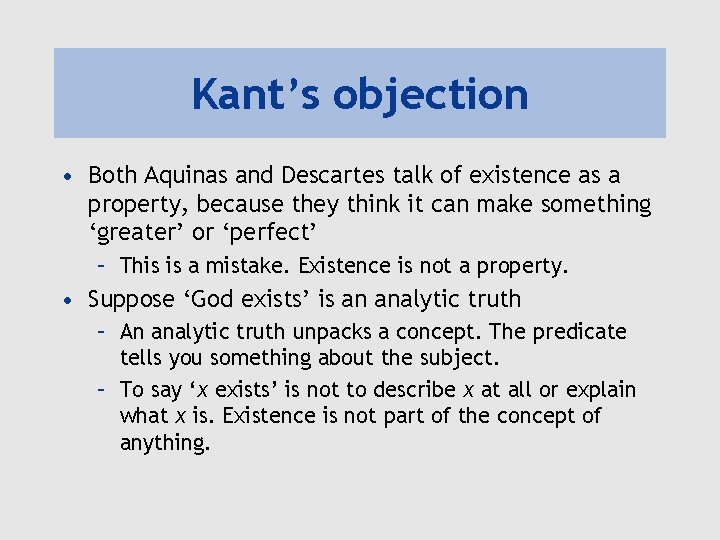 Kant’s objection

• Both Aquinas and Descartes talk of existence as a property, because they think it can make something ‘greater’ or ‘perfect’
  – This is a mistake. Existence is not a property.
• Suppose ‘God exists’ is an analytic truth
  – An analytic truth unpacks a concept. The predicate tells you something about the subject.
  – To say ‘$x$ exists’ is not to describe $x$ at all or explain what $x$ is. Existence is not part of the concept of anything.